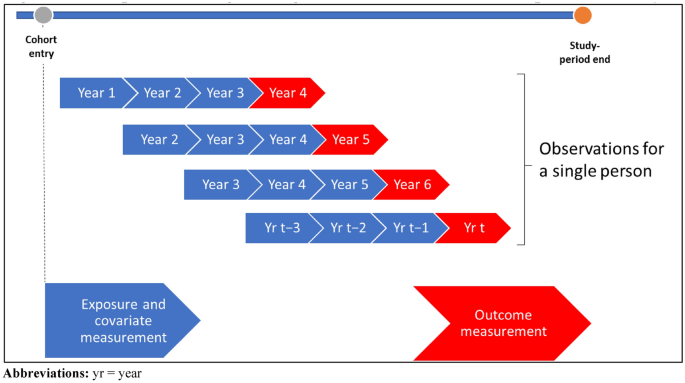 Cohort entry

Study-period end

Year 1 Year 2 Year 3 Year 4

Year 2 Year 3 Year 4 Year 5

Year 3 Year 4 Year 5 Year 6

Yr t−3 Yr t−2 Yr t−1 Yr t

Observations for a single person

Exposure and covariate measurement

Outcome measurement

**Abbreviations:** yr = year